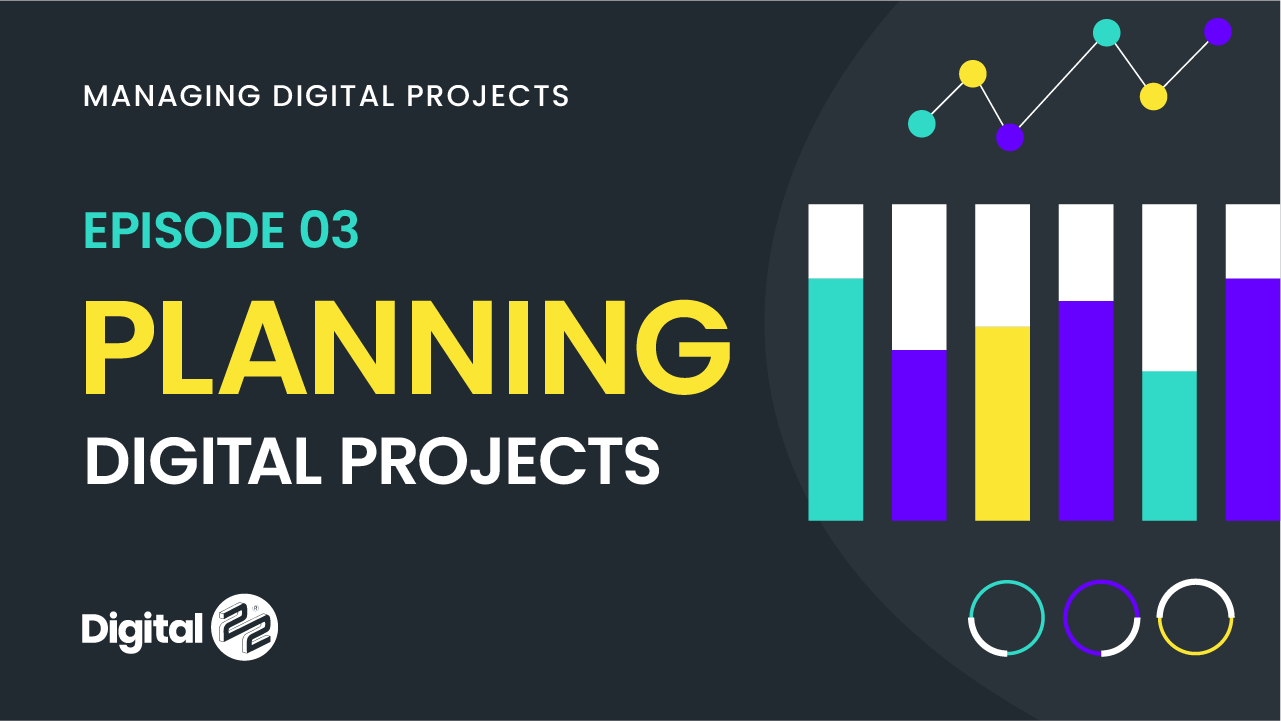 MANAGING DIGITAL PROJECTS

EPISODE 03

PLANNING

DIGITAL PROJECTS

Digital 22